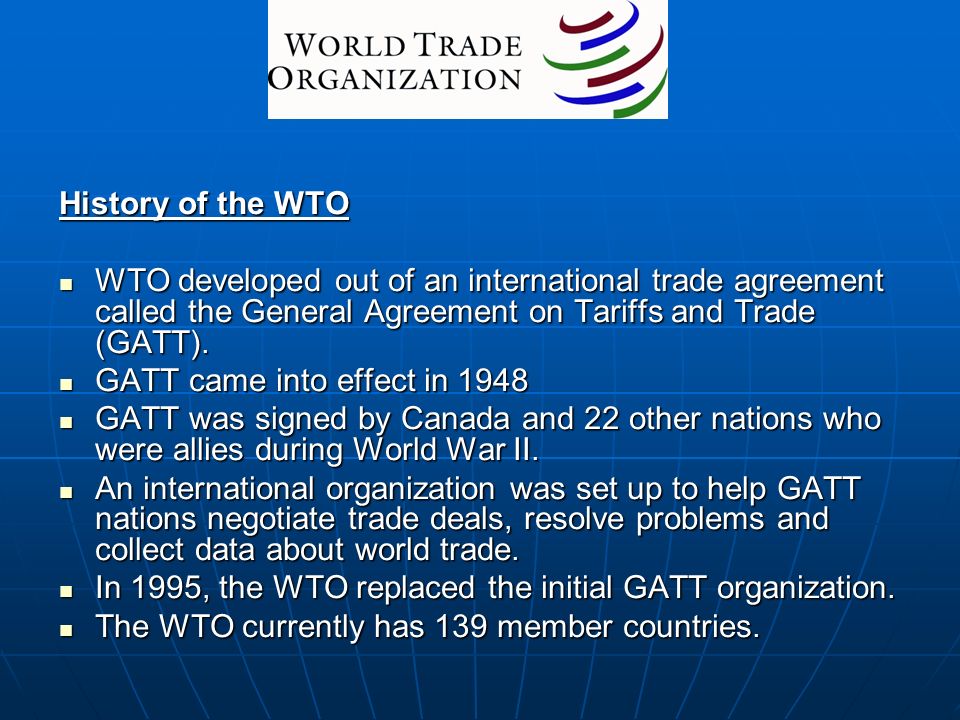 WORLD TRADE ORGANIZATION

History of the WTO

- WTO developed out of an international trade agreement called the General Agreement on Tariffs and Trade (GATT).
- GATT came into effect in 1948
- GATT was signed by Canada and 22 other nations who were allies during World War II.
- An international organization was set up to help GATT nations negotiate trade deals, resolve problems and collect data about world trade.
- In 1995, the WTO replaced the initial GATT organization.
- The WTO currently has 139 member countries.